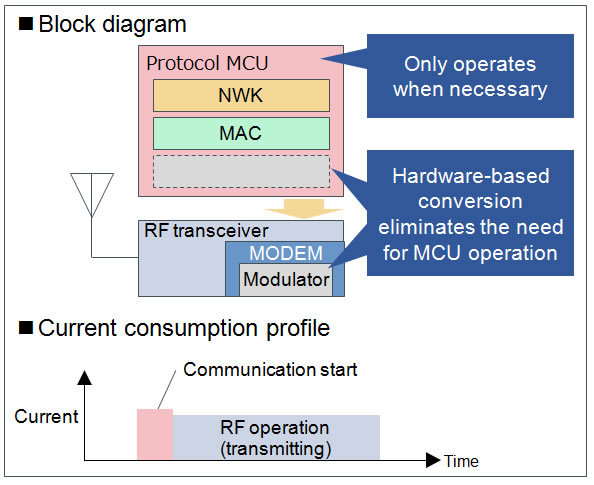 ■ Block diagram

Protocol MCU

NWK

MAC

Only operates when necessary

Hardware-based conversion eliminates the need for MCU operation

RF transceiver

MODEM

Modulator

■ Current consumption profile

Communication start

Current

RF operation (transmitting)

Time